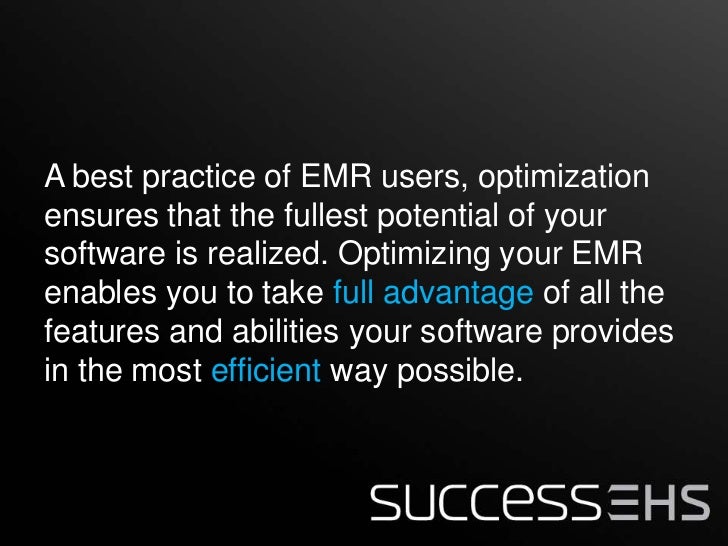 A best practice of EMR users, optimization ensures that the fullest potential of your software is realized. Optimizing your EMR enables you to take full advantage of all the features and abilities your software provides in the most efficient way possible.

SUCCESSEHS